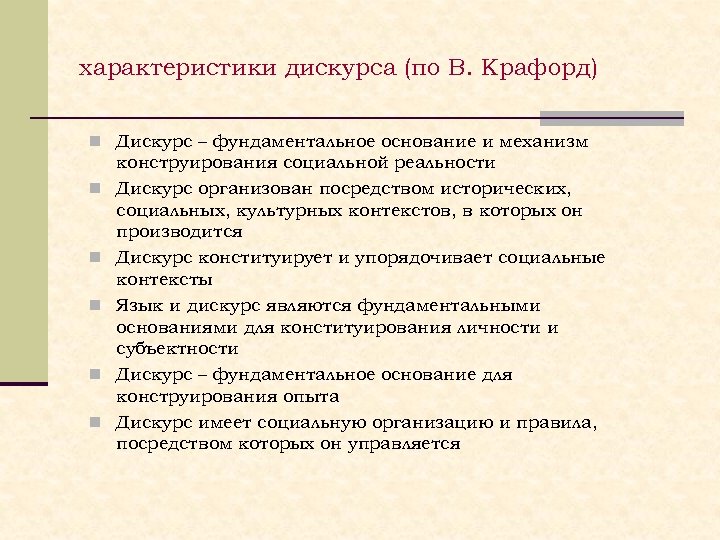 характеристики дискурса (по В. Крафорд)

Дискурс – фундаментальное основание и механизм конструирования социальной реальности

Дискурс организован посредством исторических, социальных, культурных контекстов, в которых он производится

Дискурс конституирует и упорядочивает социальные контексты

Язык и дискурс являются фундаментальными основаниями для конституирования личности и субъектности

Дискурс – фундаментальное основание для конструирования опыта

Дискурс имеет социальную организацию и правила, посредством которых он управляется